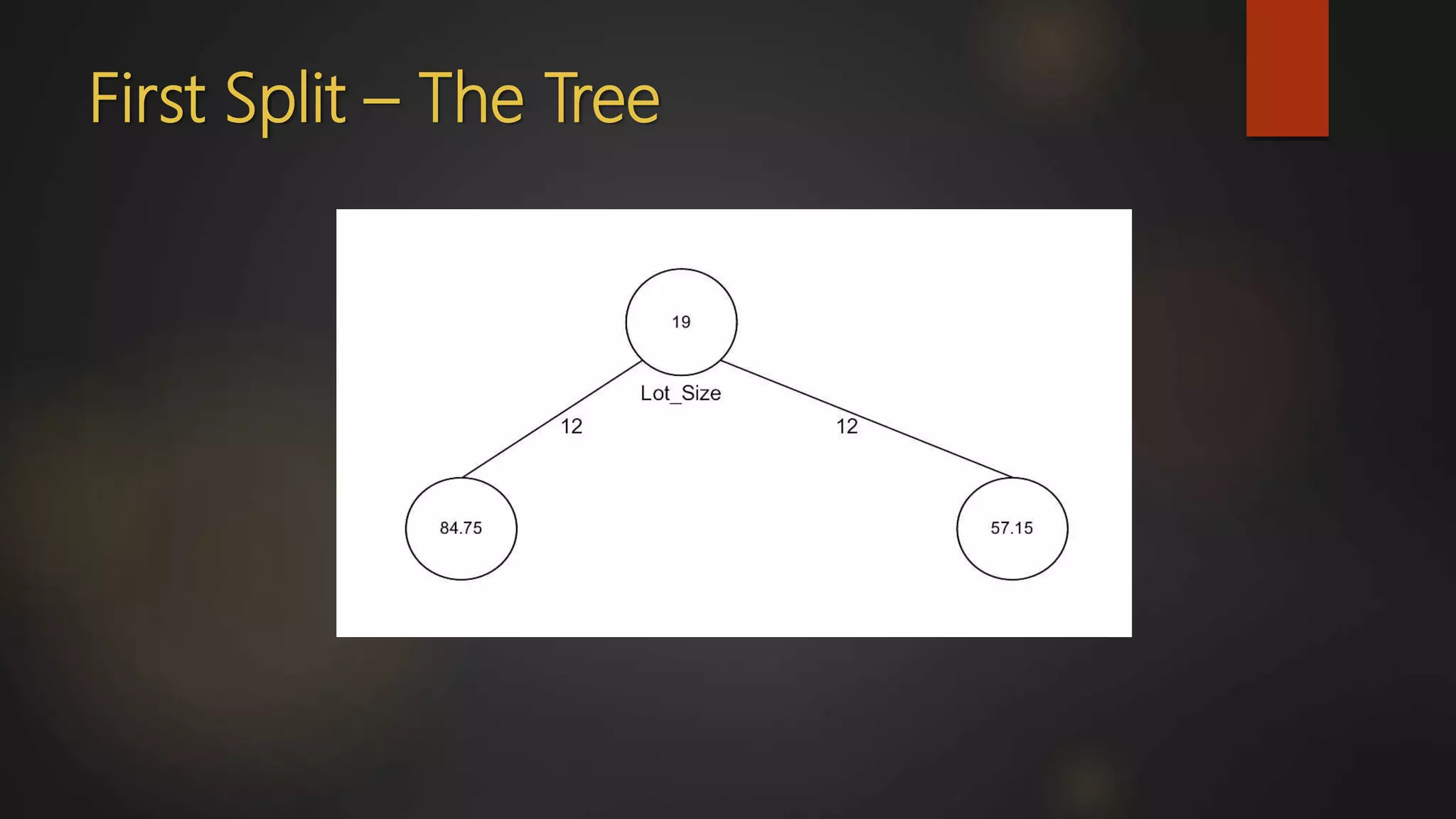 First Split – The Tree

19

Lot_Size

12

12

84.75

57.15